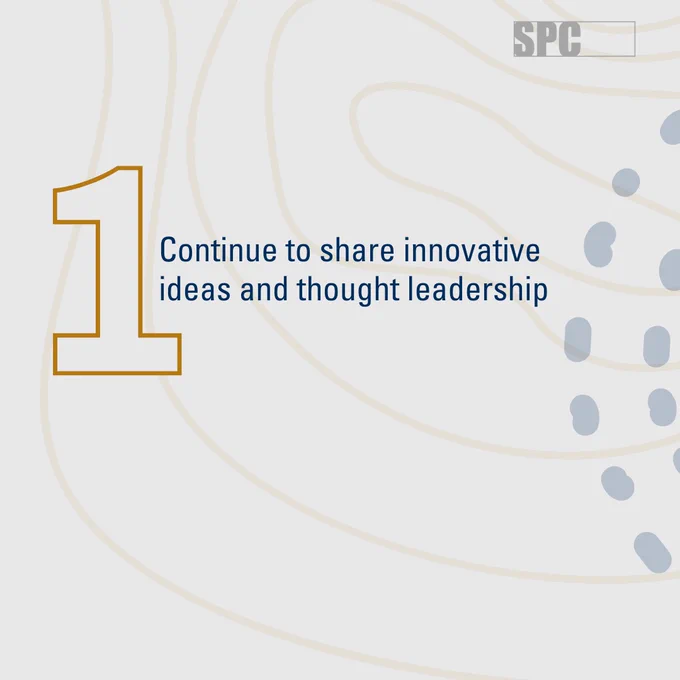 SPC

1

Continue to share innovative ideas and thought leadership